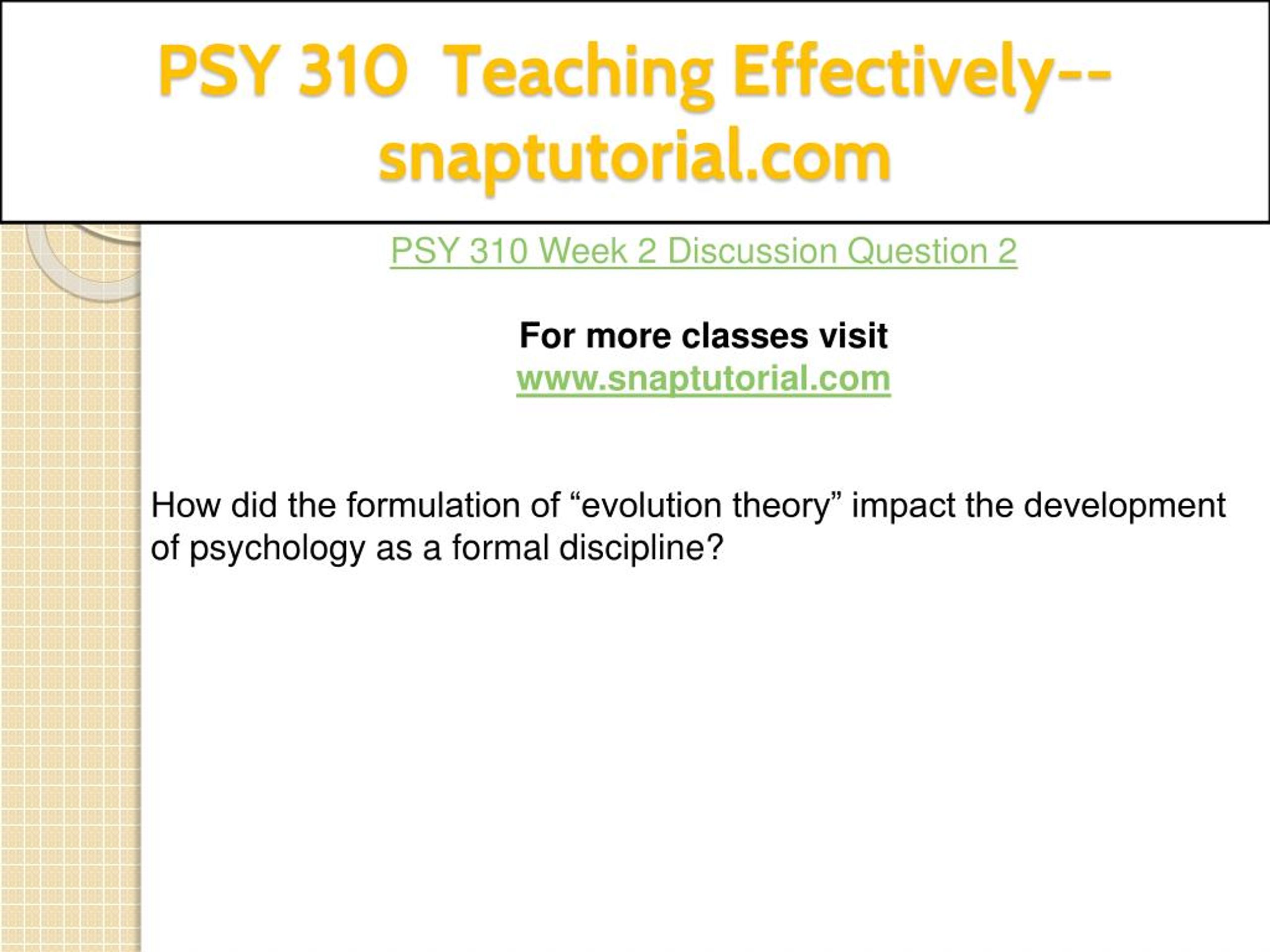 PSY 310 Teaching Effectively--snaptutorial.com

PSY 310 Week 2 Discussion Question 2

For more classes visit
www.snaptutorial.com

How did the formulation of “evolution theory” impact the development of psychology as a formal discipline?